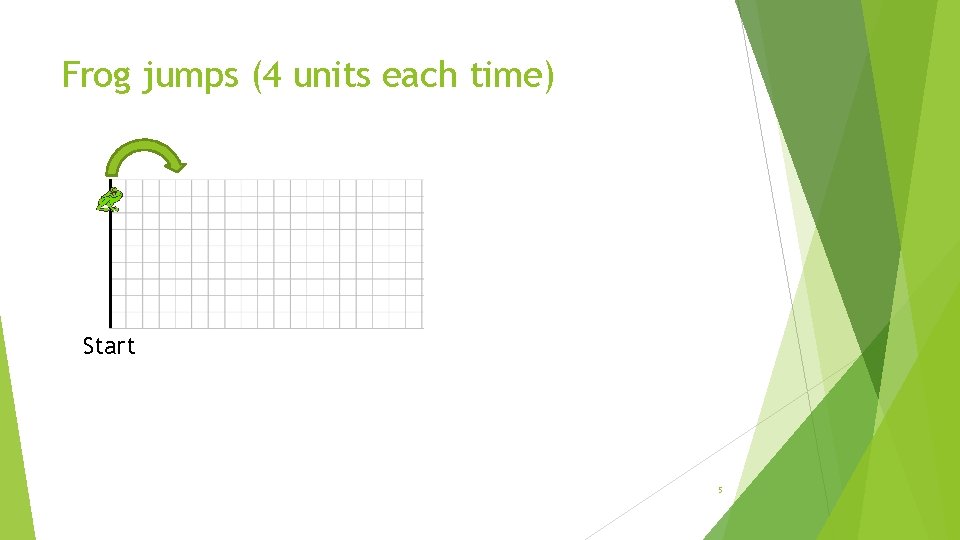 Frog jumps (4 units each time)

Start

5